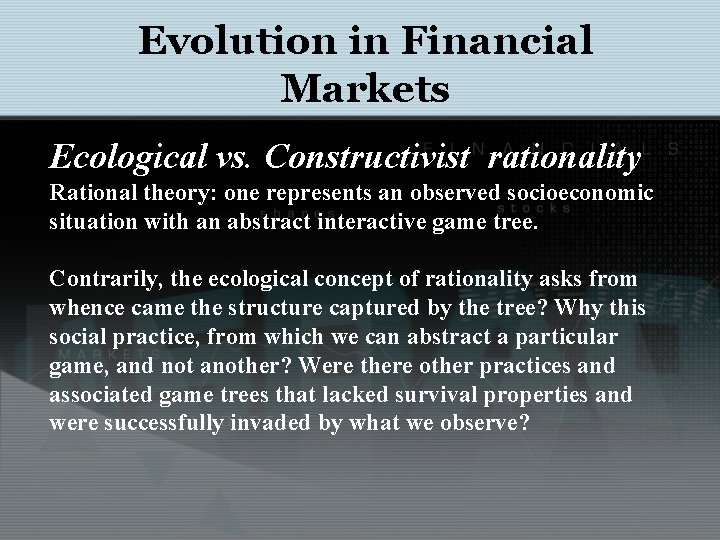 Evolution in Financial Markets

Ecological vs. Constructivist rationality

Rational theory: one represents an observed socioeconomic situation with an abstract interactive game tree.

Contrarily, the ecological concept of rationality asks from whence came the structure captured by the tree? Why this social practice, from which we can abstract a particular game, and not another? Were there other practices and associated game trees that lacked survival properties and were successfully invaded by what we observe?